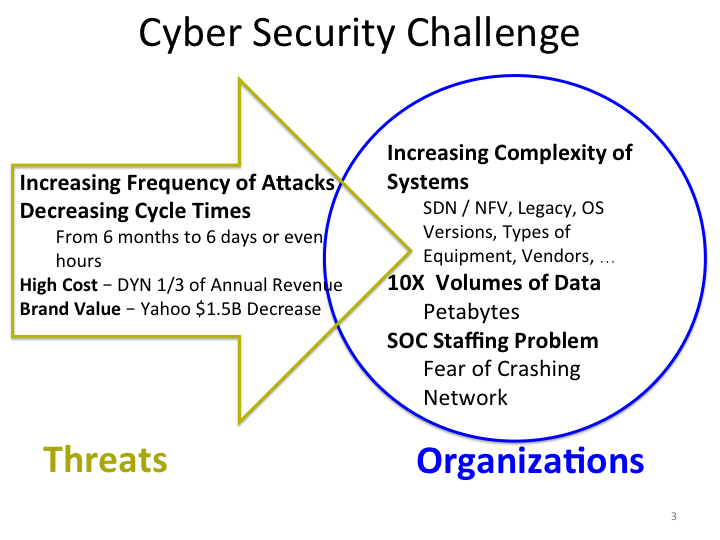 Cyber Security Challenge

Increasing Frequency of Attacks
Decreasing Cycle Times
From 6 months to 6 days or even hours
High Cost − DYN 1/3 of Annual Revenue
Brand Value − Yahoo $1.5B Decrease

Increasing Complexity of Systems
SDN / NFV, Legacy, OS Versions, Types of Equipment, Vendors, …
10X Volumes of Data
Petabytes
SOC Staffing Problem
Fear of Crashing Network

Threats

Organizations

3